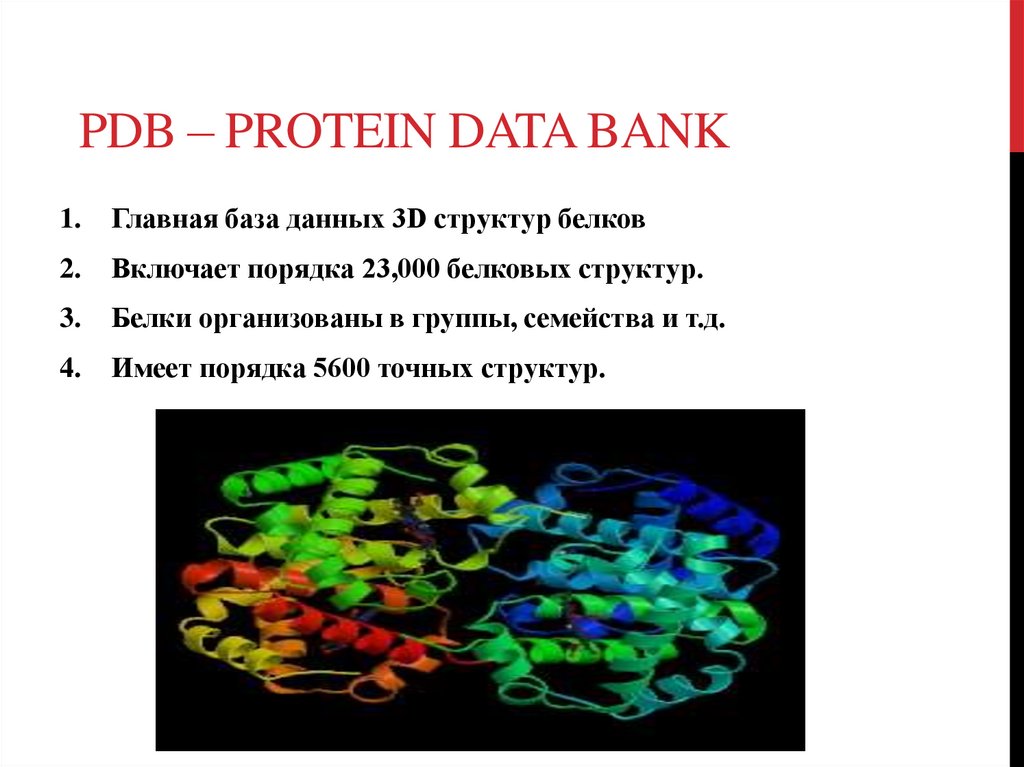 PDB – PROTEIN DATA BANK

1. Главная база данных 3D структур белков
2. Включает порядка 23,000 белковых структур.
3. Белки организованы в группы, семейства и т.д.
4. Имеет порядка 5600 точных структур.